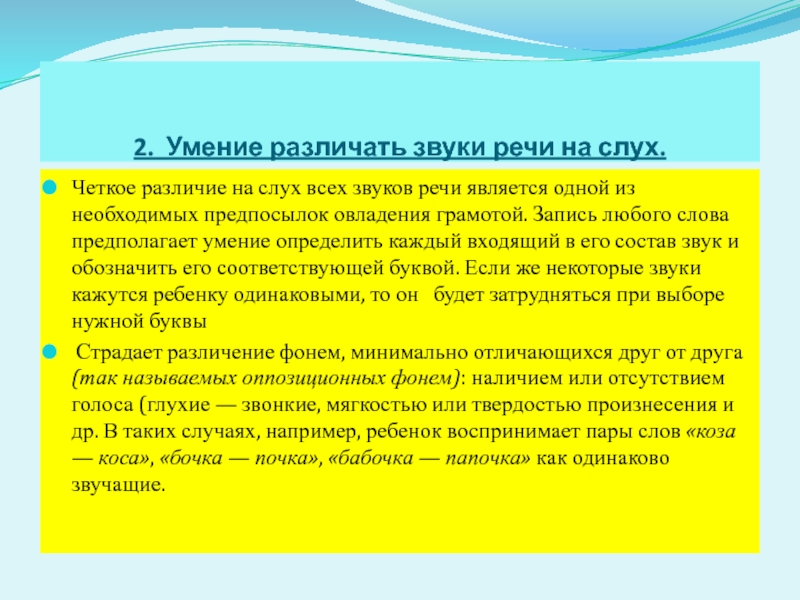 2. Умение различать звуки речи на слух.

Четкое различие на слух всех звуков речи является одной из необходимых предпосылок овладения грамотой. Запись любого слова предполагает умение определить каждый входящий в его состав звук и обозначить его соответствующей буквой. Если же некоторые звуки кажутся ребенку одинаковыми, то он будет затрудняться при выборе нужной буквы

Страдает различение фонем, минимально отличающихся друг от друга (так называемых оппозиционных фонем): наличием или отсутствием голоса (глухие — звонкие, мягкостью или твердостью произнесения и др. В таких случаях, например, ребенок воспринимает пары слов «коза — коса», «бочка — почка», «бабочка — папочка» как одинаково звучащие.